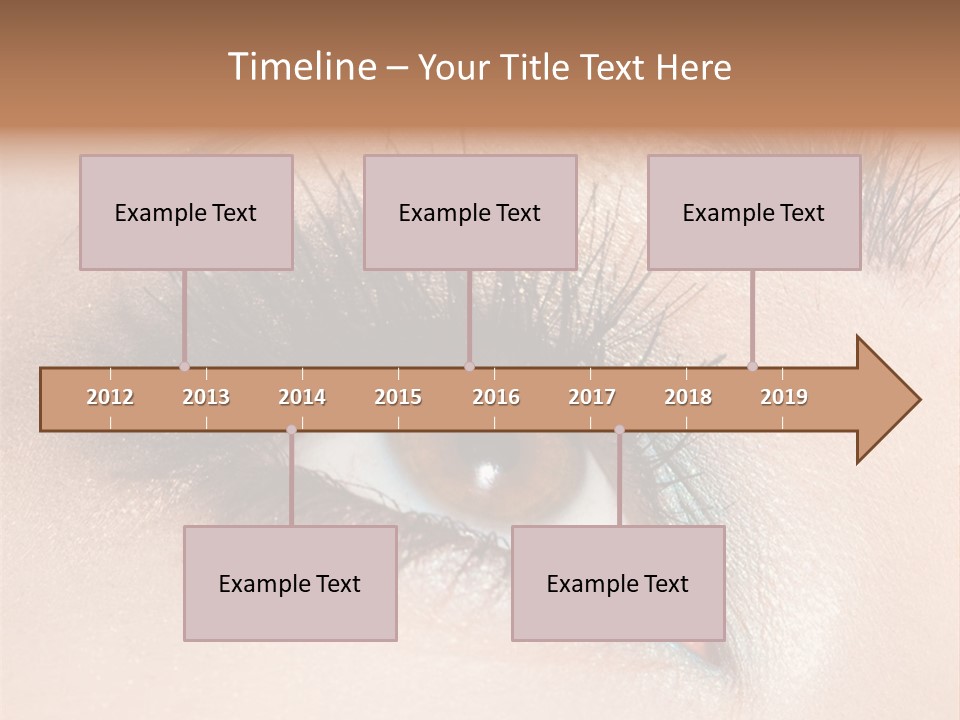 Timeline – Your Title Text Here

Example Text

Example Text

Example Text

2012 2013 2014 2015 2016 2017 2018 2019

Example Text

Example Text